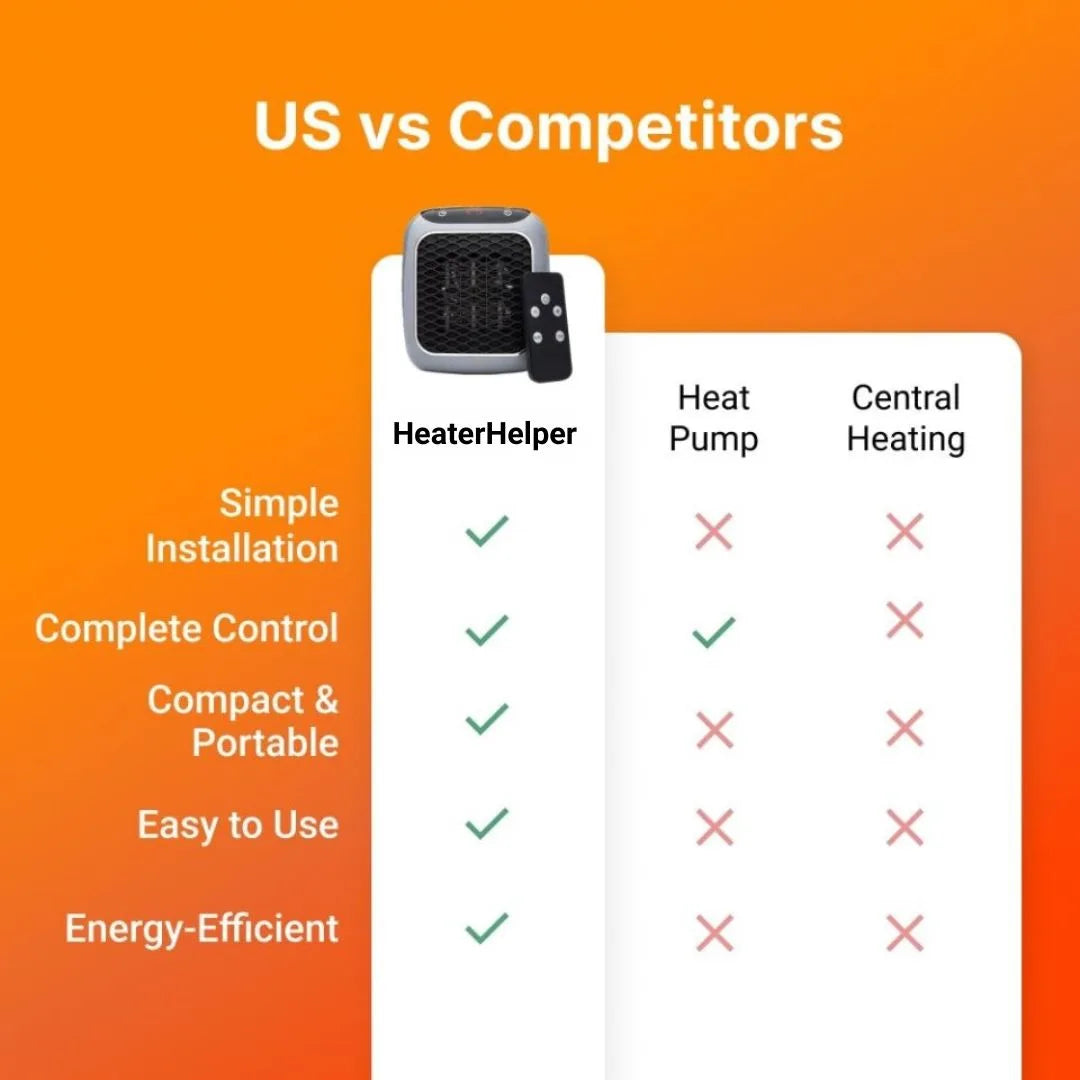 US vs Competitors

| | HeaterHelper | Heat Pump | Central Heating |
|---|---|---|---|
| Simple Installation | ✓ | ✗ | ✗ |
| Complete Control | ✓ | ✓ | ✗ |
| Compact & Portable | ✓ | ✗ | ✗ |
| Easy to Use | ✓ | ✗ | ✗ |
| Energy-Efficient | ✓ | ✗ | ✗ |